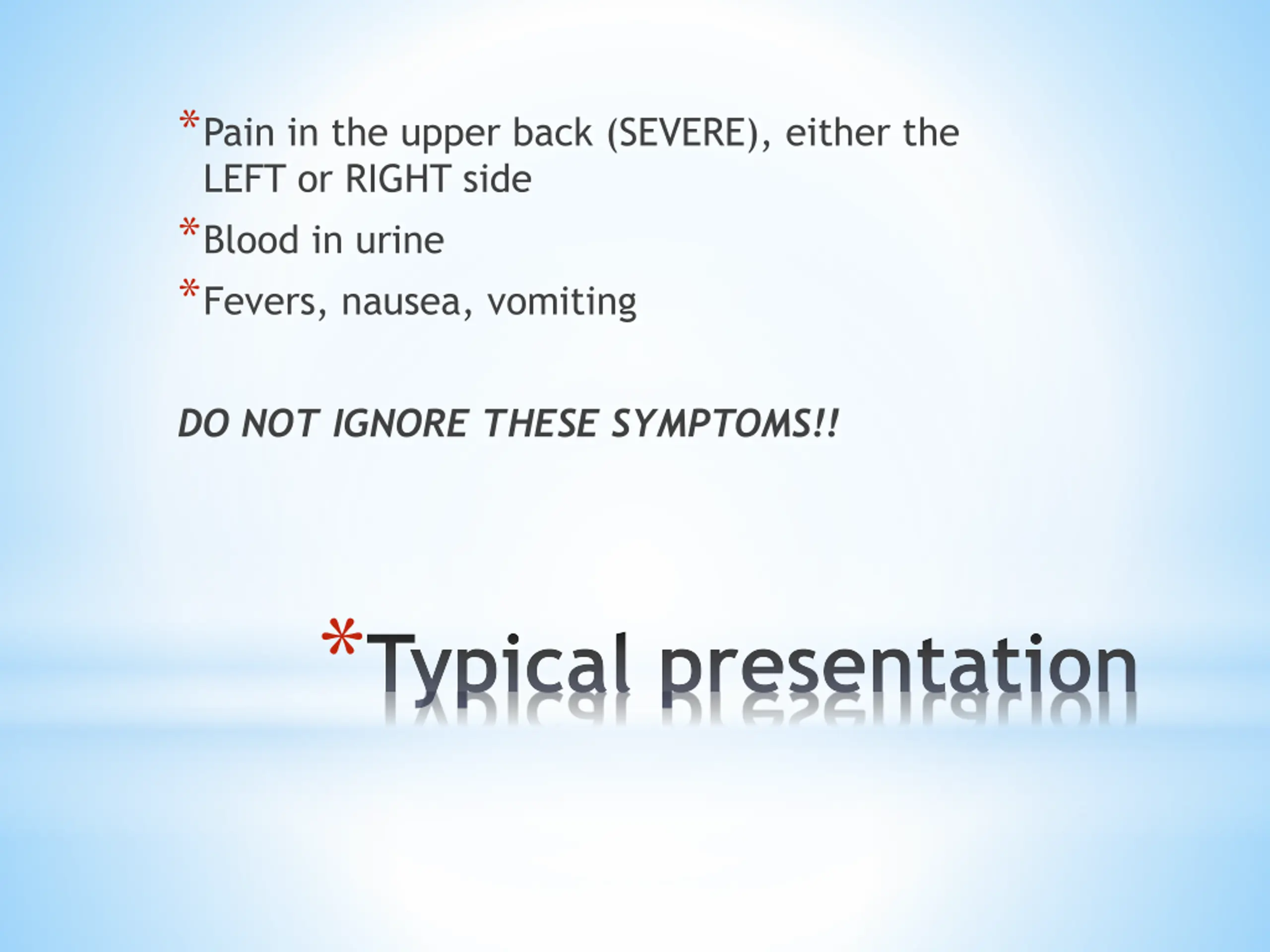 *Pain in the upper back (SEVERE), either the LEFT or RIGHT side

*Blood in urine

*Fevers, nausea, vomiting

DO NOT IGNORE THESE SYMPTOMS!!

*Typical presentation